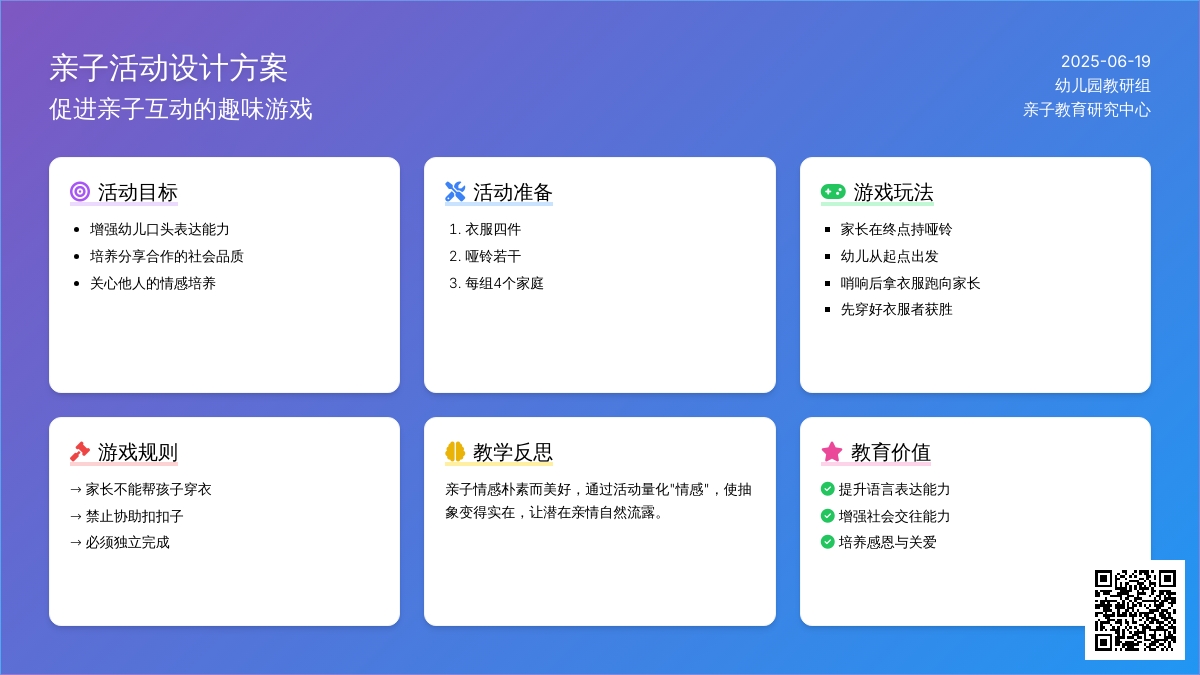 亲子活动设计方案
促进亲子互动的趣味游戏

2025-06-19
幼儿园教研组
亲子教育研究中心

活动目标
- 增强幼儿口头表达能力
- 培养分享合作的社会品质
- 关心他人的情感培养

活动准备
1. 衣服四件
2. 哑铃若干
3. 每组4个家庭

游戏玩法
- 家长在终点持哑铃
- 幼儿从起点出发
- 哨响后拿衣服跑向家长
- 先穿好衣服者获胜

游戏规则
→ 家长不能帮孩子穿衣
→ 禁止协助扣扣子
→ 必须独立完成

教学反思
亲子情感朴素而美好，通过活动量化"情感"，使抽象变得实在，让潜在亲情自然流露。

教育价值
提升语言表达能力
增强社会交往能力
培养感恩与关爱